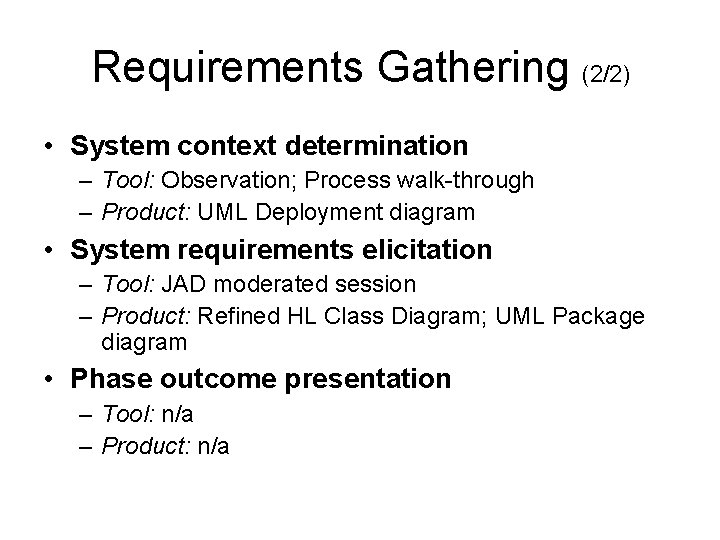 Requirements Gathering (2/2)

• System context determination
  – Tool: Observation; Process walk-through
  – Product: UML Deployment diagram
• System requirements elicitation
  – Tool: JAD moderated session
  – Product: Refined HL Class Diagram; UML Package diagram
• Phase outcome presentation
  – Tool: n/a
  – Product: n/a